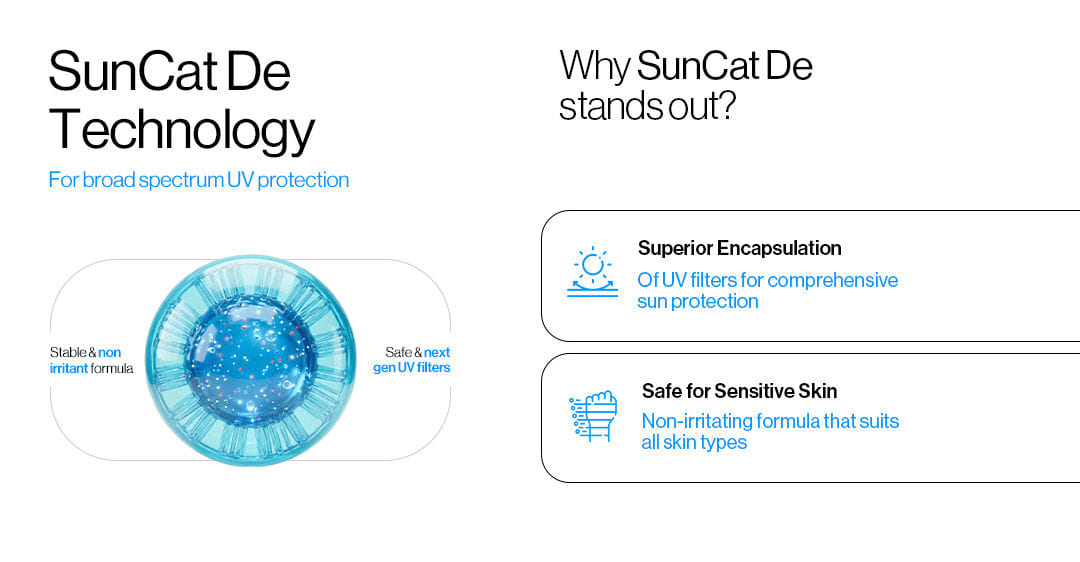 SunCat De Technology

For broad spectrum UV protection

Stable & non irritant formula

Safe & next gen UV filters

Why SunCat De stands out?

Superior Encapsulation

Of UV filters for comprehensive sun protection

Safe for Sensitive Skin

Non-irritating formula that suits all skin types